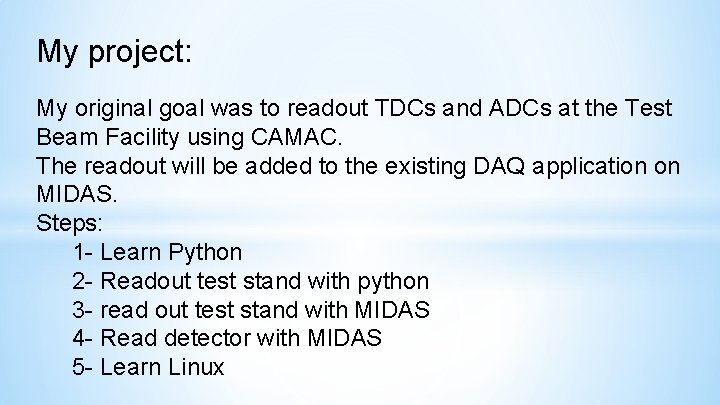 My project:

My original goal was to readout TDCs and ADCs at the Test Beam Facility using CAMAC.
The readout will be added to the existing DAQ application on MIDAS.
Steps:
1- Learn Python
2- Readout test stand with python
3- read out test stand with MIDAS
4- Read detector with MIDAS
5- Learn Linux